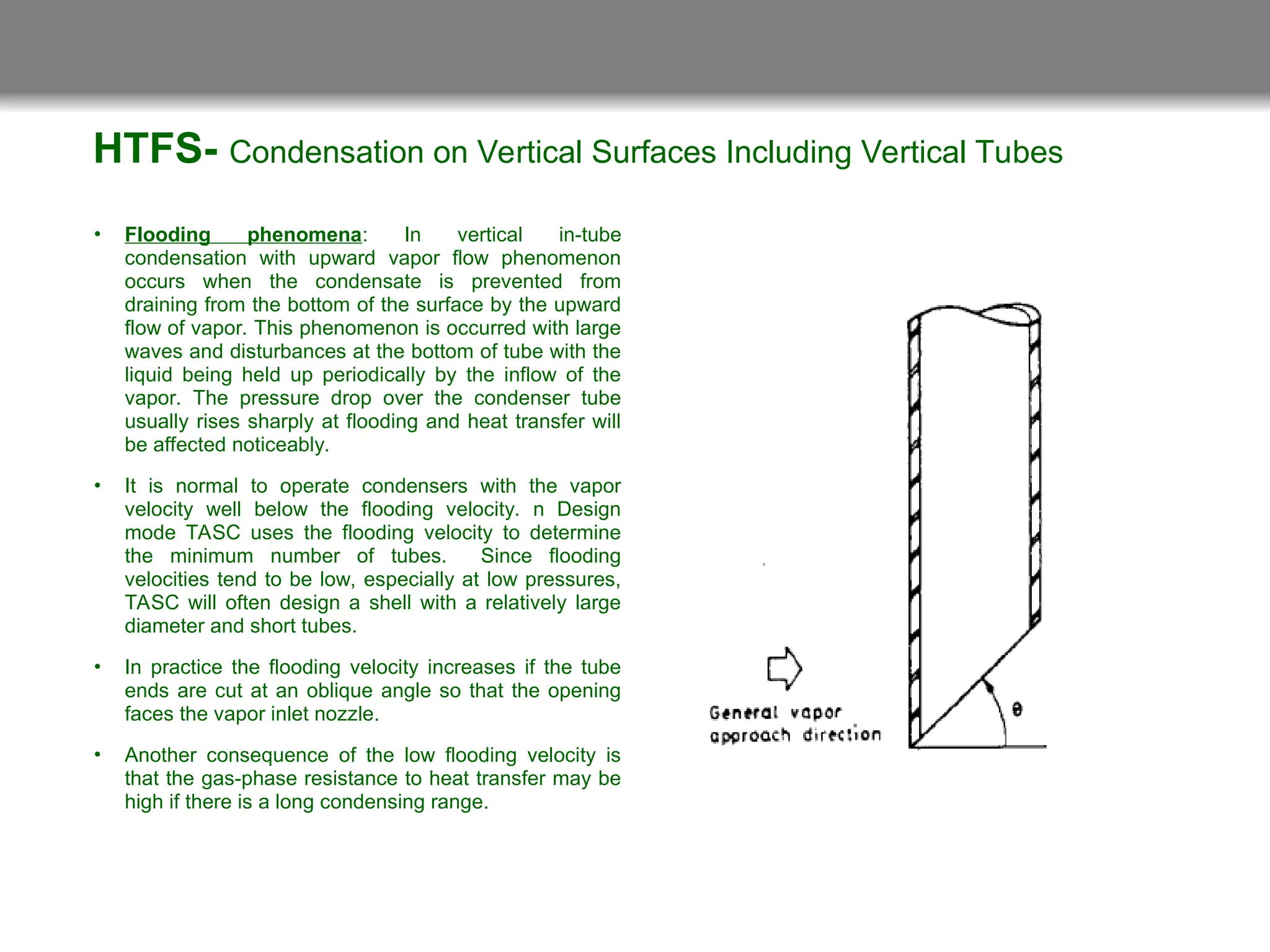 HTFS- Condensation on Vertical Surfaces Including Vertical Tubes

• Flooding phenomena: In vertical in-tube condensation with upward vapor flow phenomenon occurs when the condensate is prevented from draining from the bottom of the surface by the upward flow of vapor. This phenomenon is occurred with large waves and disturbances at the bottom of tube with the liquid being held up periodically by the inflow of the vapor. The pressure drop over the condenser tube usually rises sharply at flooding and heat transfer will be affected noticeably.

• It is normal to operate condensers with the vapor velocity well below the flooding velocity. n Design mode TASC uses the flooding velocity to determine the minimum number of tubes. Since flooding velocities tend to be low, especially at low pressures, TASC will often design a shell with a relatively large diameter and short tubes.

• In practice the flooding velocity increases if the tube ends are cut at an oblique angle so that the opening faces the vapor inlet nozzle.

• Another consequence of the low flooding velocity is that the gas-phase resistance to heat transfer may be high if there is a long condensing range.

General vapor approach direction

$\theta$